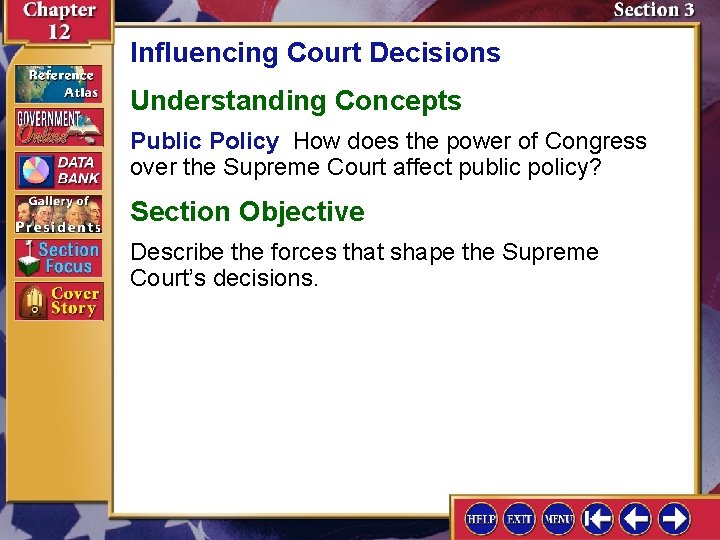 Chapter 12

Section 3

Reference Atlas

GOVERNMENT Online

DATA BANK

Gallery of Presidents

Section Focus

Cover Story

Influencing Court Decisions

Understanding Concepts

Public Policy How does the power of Congress over the Supreme Court affect public policy?

Section Objective

Describe the forces that shape the Supreme Court's decisions.

HELP EXIT MENU